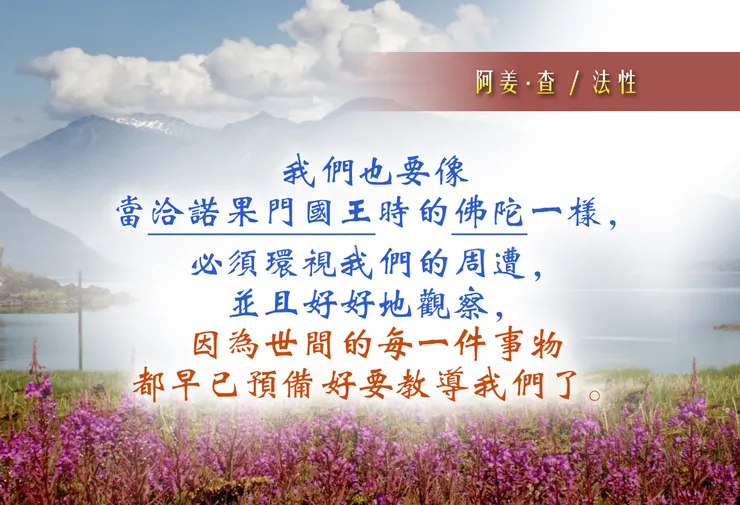 阿姜·查 / 法性

我們也要像
當洽諾果門國王時的佛陀一樣，
必須環視我們的周遭，
並且好好地觀察，
因為世間的每一件事物
都早已預備好要教導我們了。